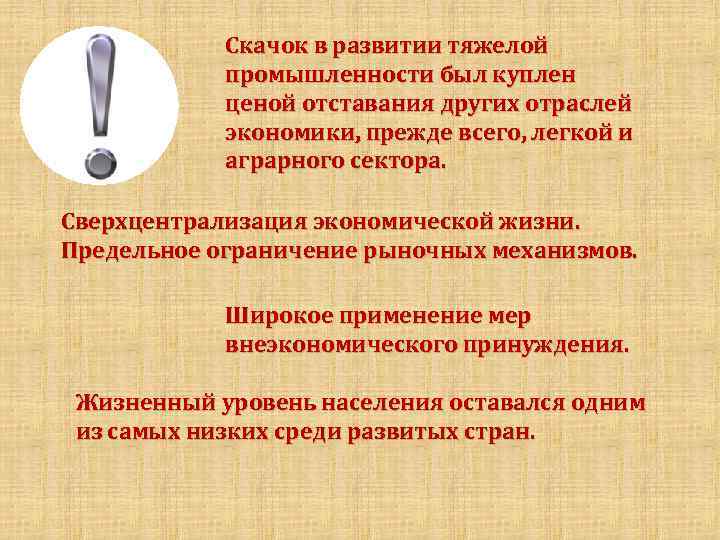 Скачок в развитии тяжелой промышленности был куплен ценой отставания других отраслей экономики, прежде всего, легкой и аграрного сектора.

Сверхцентрализация экономической жизни. Предельное ограничение рыночных механизмов.

Широкое применение мер внеэкономического принуждения.

Жизненный уровень населения оставался одним из самых низких среди развитых стран.